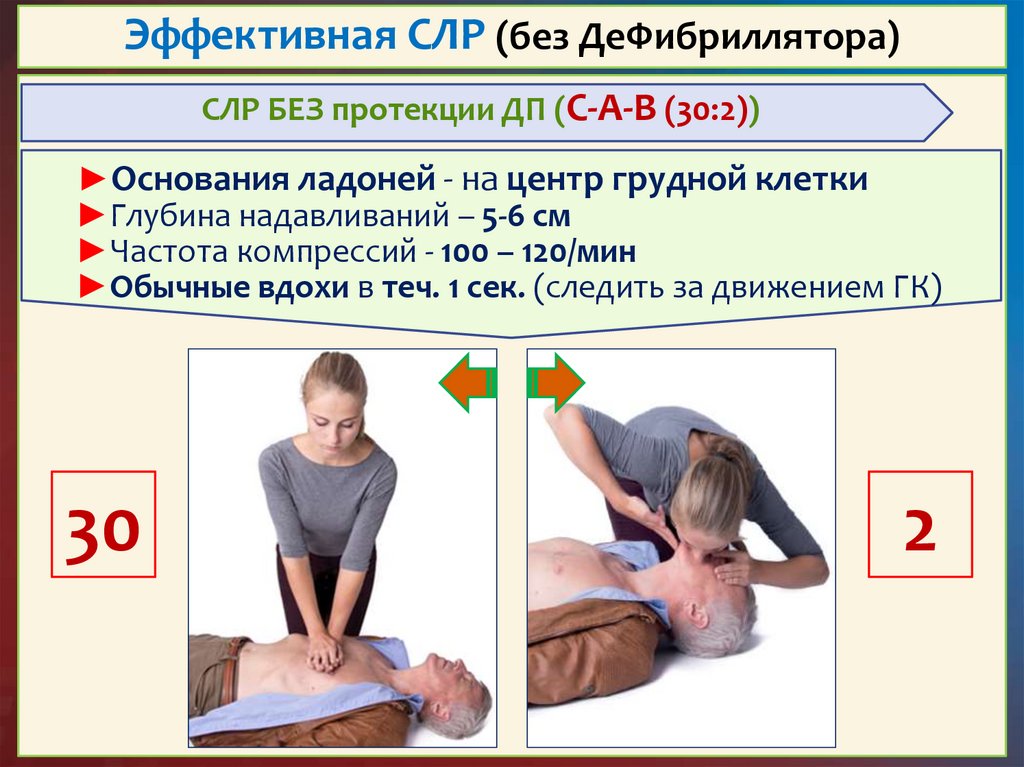 Эффективная СЛР (без ДеФибриллятора)

СЛР БЕЗ протекции ДП (С-А-В (30:2))

►Основания ладоней - на центр грудной клетки
►Глубина надавливаний – 5-6 см
►Частота компрессий - 100 – 120/мин
►Обычные вдохи в теч. 1 сек. (следить за движением ГК)

30

2